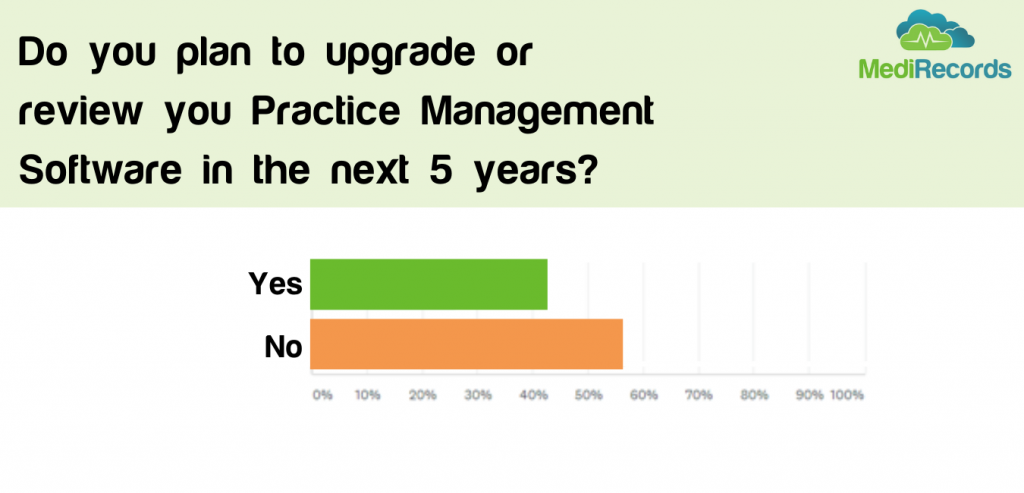 Do you plan to upgrade or review you Practice Management Software in the next 5 years?

MediRecords

Yes
No

0% 10% 20% 30% 40% 50% 60% 70% 80% 90% 100%